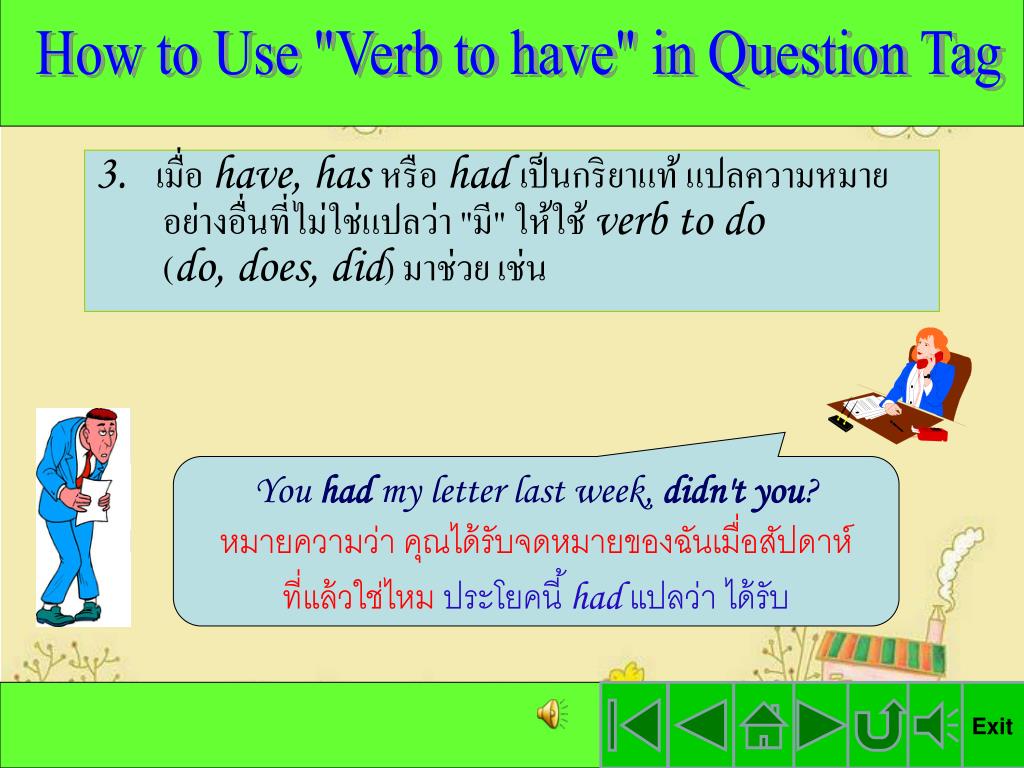 How to Use "Verb to have" in Question Tag

3. เมื่อ have, has หรือ had เป็นกริยาแท้ แปลความหมายอย่างอื่นที่ไม่ใช่แปลว่า "มี" ให้ใช้ verb to do (do, does, did) มาช่วย เช่น

You had my letter last week, didn't you?
หมายความว่า คุณได้รับจดหมายของฉันเมื่อสัปดาห์ที่แล้วใช่ไหม ประโยคนี้ had แปลว่า ได้รับ

Exit